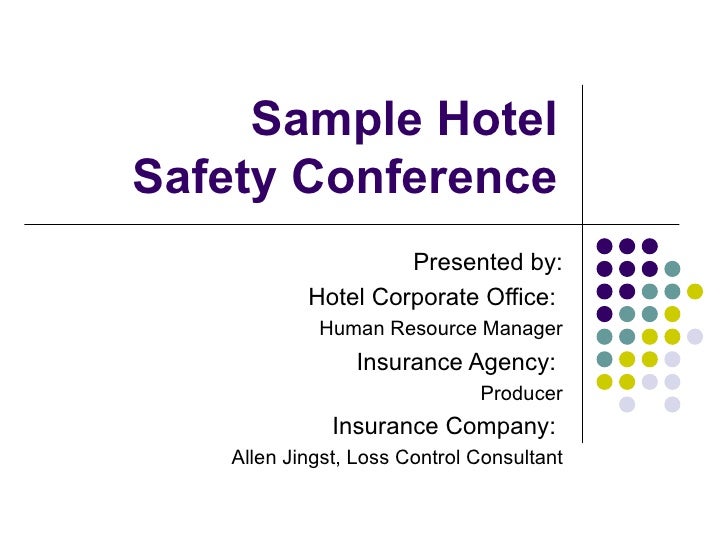 Sample Hotel Safety Conference

Presented by:
Hotel Corporate Office:
Human Resource Manager
Insurance Agency:
Producer
Insurance Company:
Allen Jingst, Loss Control Consultant